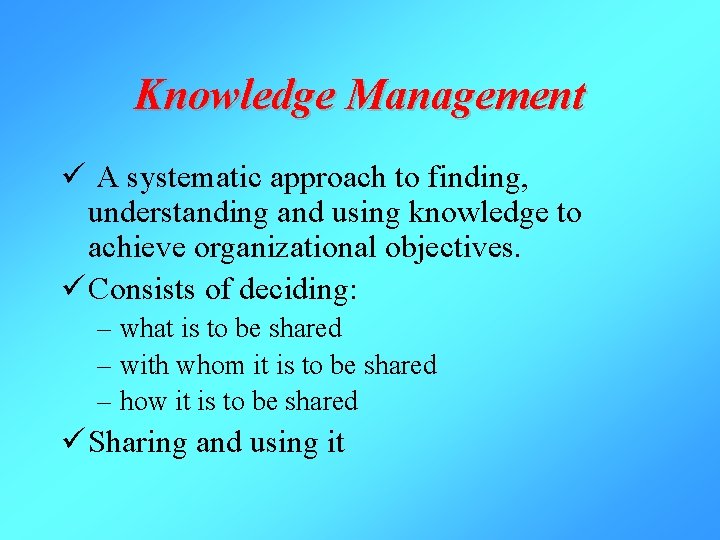 Knowledge Management

✓ A systematic approach to finding, understanding and using knowledge to achieve organizational objectives.

✓ Consists of deciding:

– what is to be shared

– with whom it is to be shared

– how it is to be shared

✓ Sharing and using it